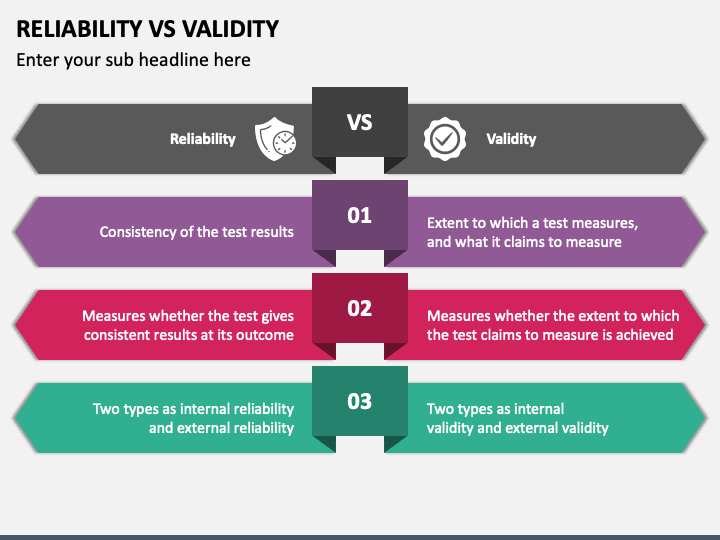 RELIABILITY VS VALIDITY

Enter your sub headline here

Reliability

VS

Validity

Consistency of the test results

01

Extent to which a test measures, and what it claims to measure

Measures whether the test gives consistent results at its outcome

02

Measures whether the extent to which the test claims to measure is achieved

Two types as internal reliability and external reliability

03

Two types as internal validity and external validity